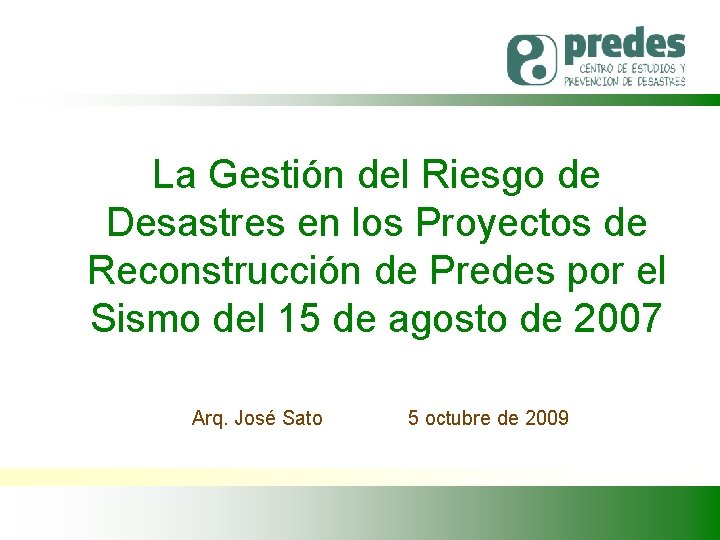 predes
CENTRO DE ESTUDIOS Y PREVENCION DE DESASTRES

La Gestión del Riesgo de Desastres en los Proyectos de Reconstrucción de Predes por el Sismo del 15 de agosto de 2007

Arq. José Sato

5 octubre de 2009